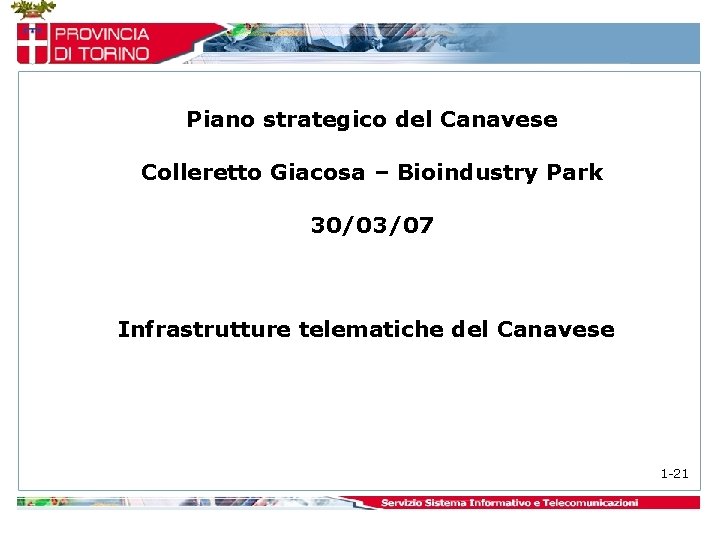 PROVINCIA DI TORINO

Piano strategico del Canavese

Colleretto Giacosa – Bioindustry Park

30/03/07

Infrastrutture telematiche del Canavese

1-21

Servizio Sistema Informativo e Telecomunicazioni